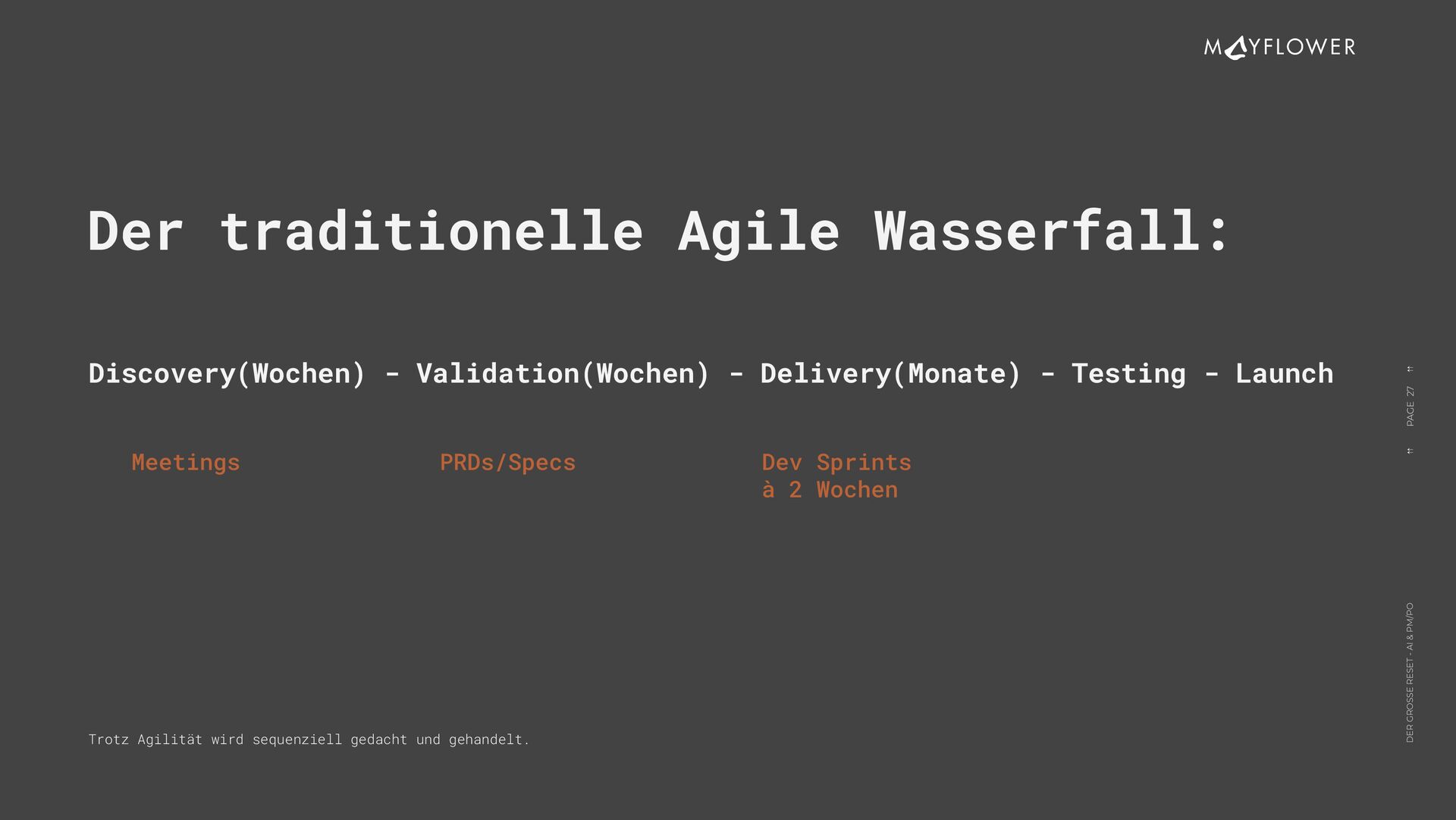 MAYFLOWER

Der traditionelle Agile Wasserfall:

Discovery(Wochen) - Validation(Wochen) - Delivery(Monate) - Testing - Launch

Meetings

PRDs/Specs

Dev Sprints à 2 Wochen

Trotz Agilität wird sequenziell gedacht und gehandelt.

PAGE 27

DER GROSSE RESET - AI & PM/PO